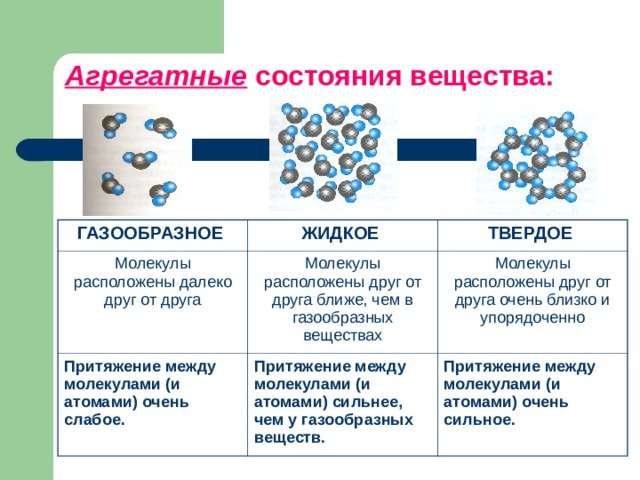 Агрегатные состояния вещества:

| ГАЗООБРАЗНОЕ | ЖИДКОЕ | ТВЕРДОЕ |
|---|---|---|
| Молекулы расположены далеко друг от друга | Молекулы расположены друг от друга ближе, чем в газообразных веществах | Молекулы расположены друг от друга очень близко и упорядоченно |
| Притяжение между молекулами (и атомами) очень слабое. | Притяжение между молекулами (и атомами) сильнее, чем у газообразных веществ. | Притяжение между молекулами (и атомами) очень сильное. |